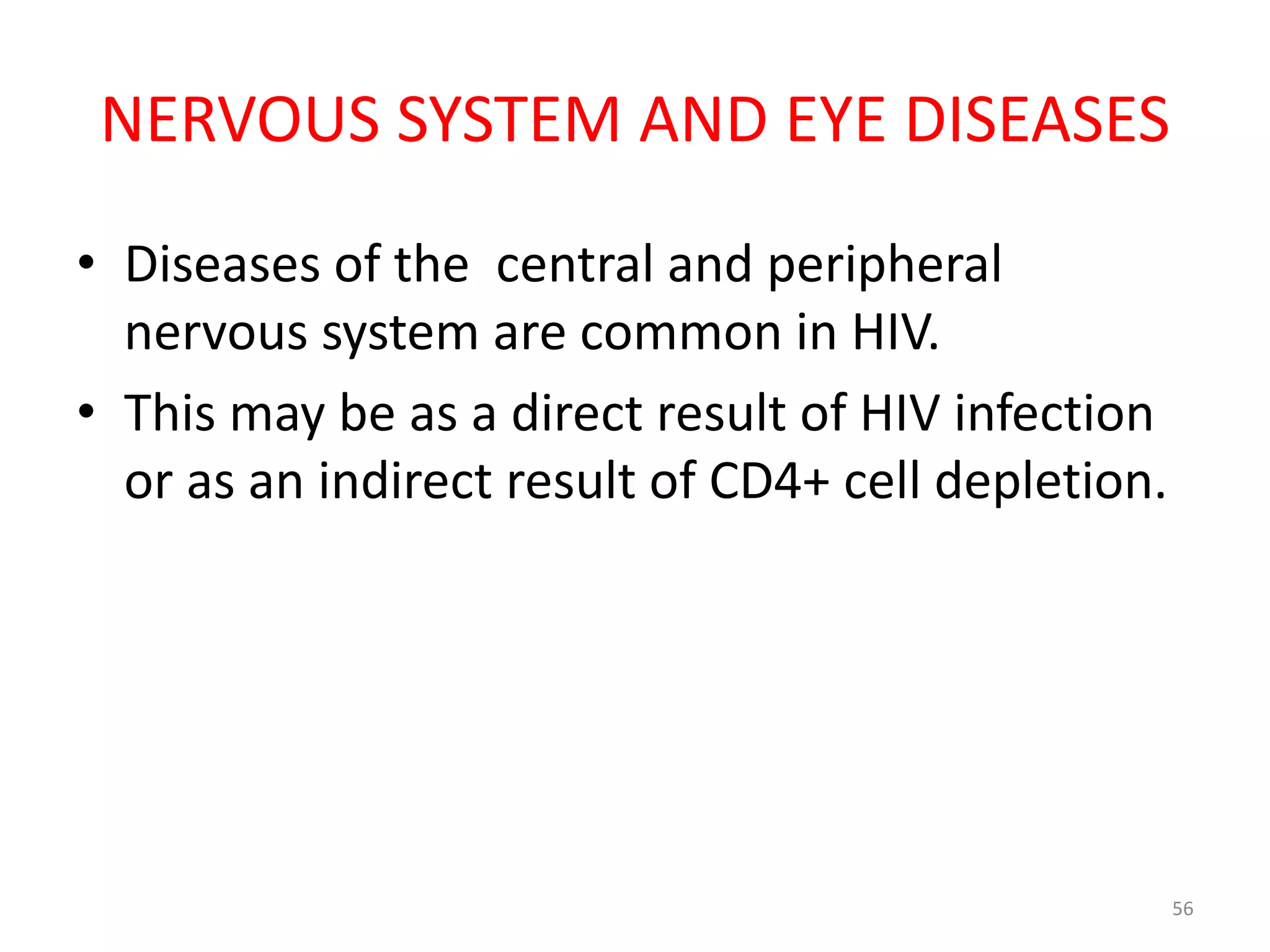 NERVOUS SYSTEM AND EYE DISEASES

• Diseases of the central and peripheral nervous system are common in HIV.

• This may be as a direct result of HIV infection or as an indirect result of CD4+ cell depletion.

56